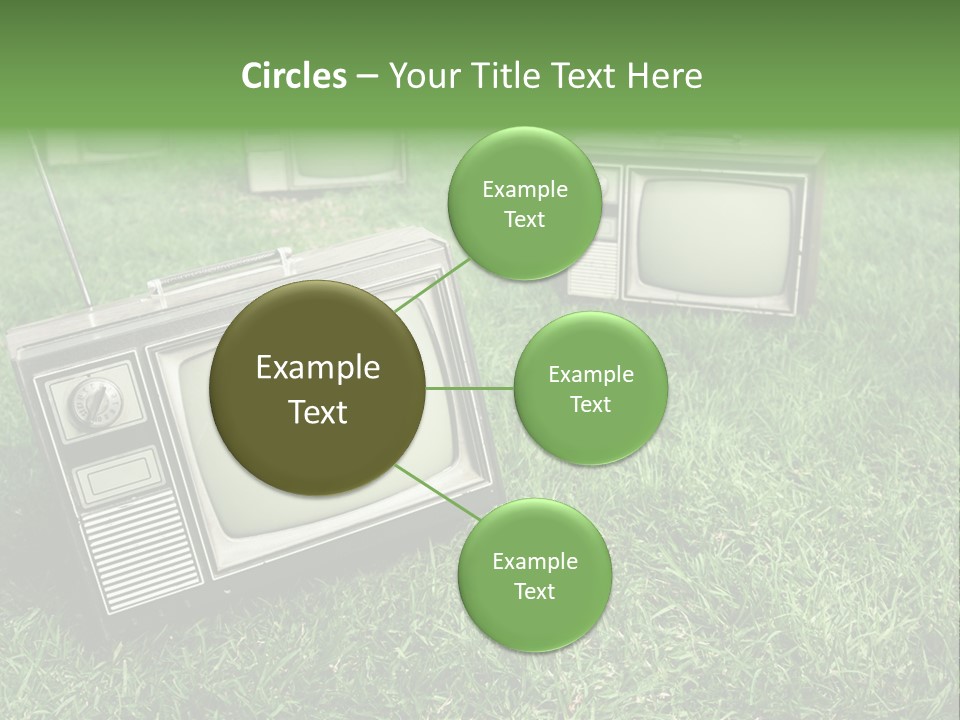 Circles – Your Title Text Here

Example Text

Example Text

Example Text

Example Text